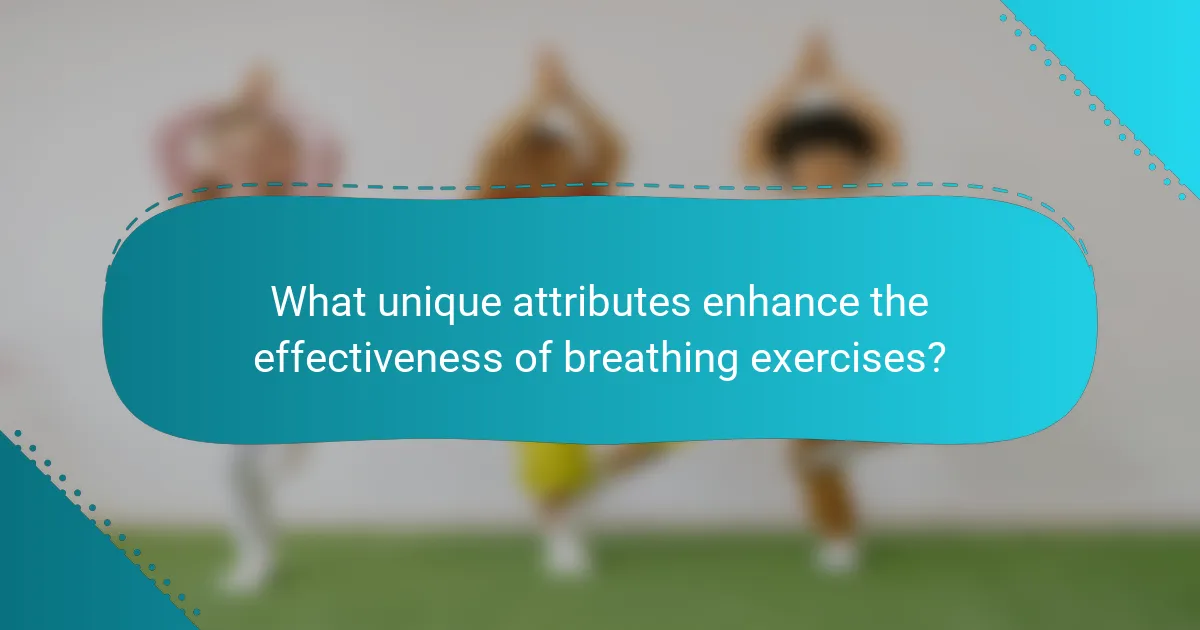 What unique attributes enhance the effectiveness of breathing exercises?